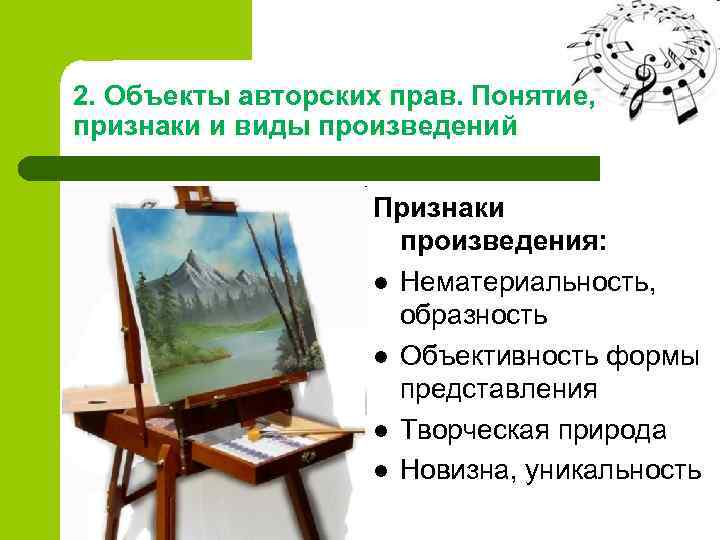 2. Объекты авторских прав. Понятие, признаки и виды произведений

Признаки произведения:

- Нематериальность, образность
- Объективность формы представления
- Творческая природа
- Новизна, уникальность